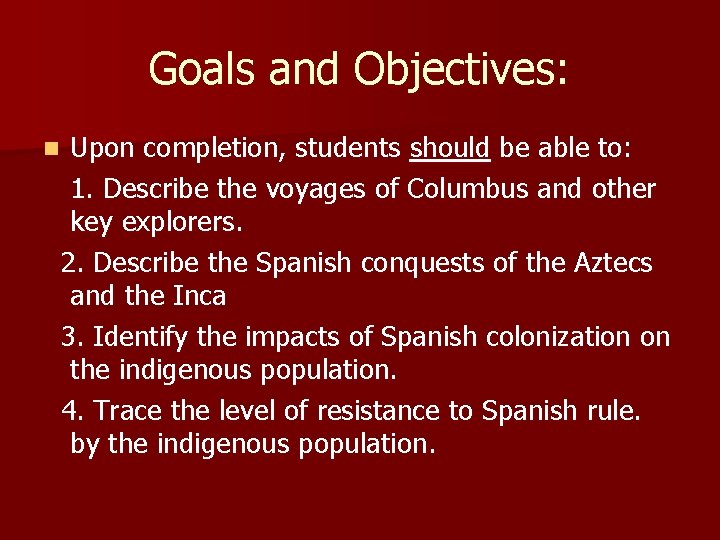 Goals and Objectives:

Upon completion, students should be able to:

1. Describe the voyages of Columbus and other key explorers.

2. Describe the Spanish conquests of the Aztecs and the Inca

3. Identify the impacts of Spanish colonization on the indigenous population.

4. Trace the level of resistance to Spanish rule. by the indigenous population.